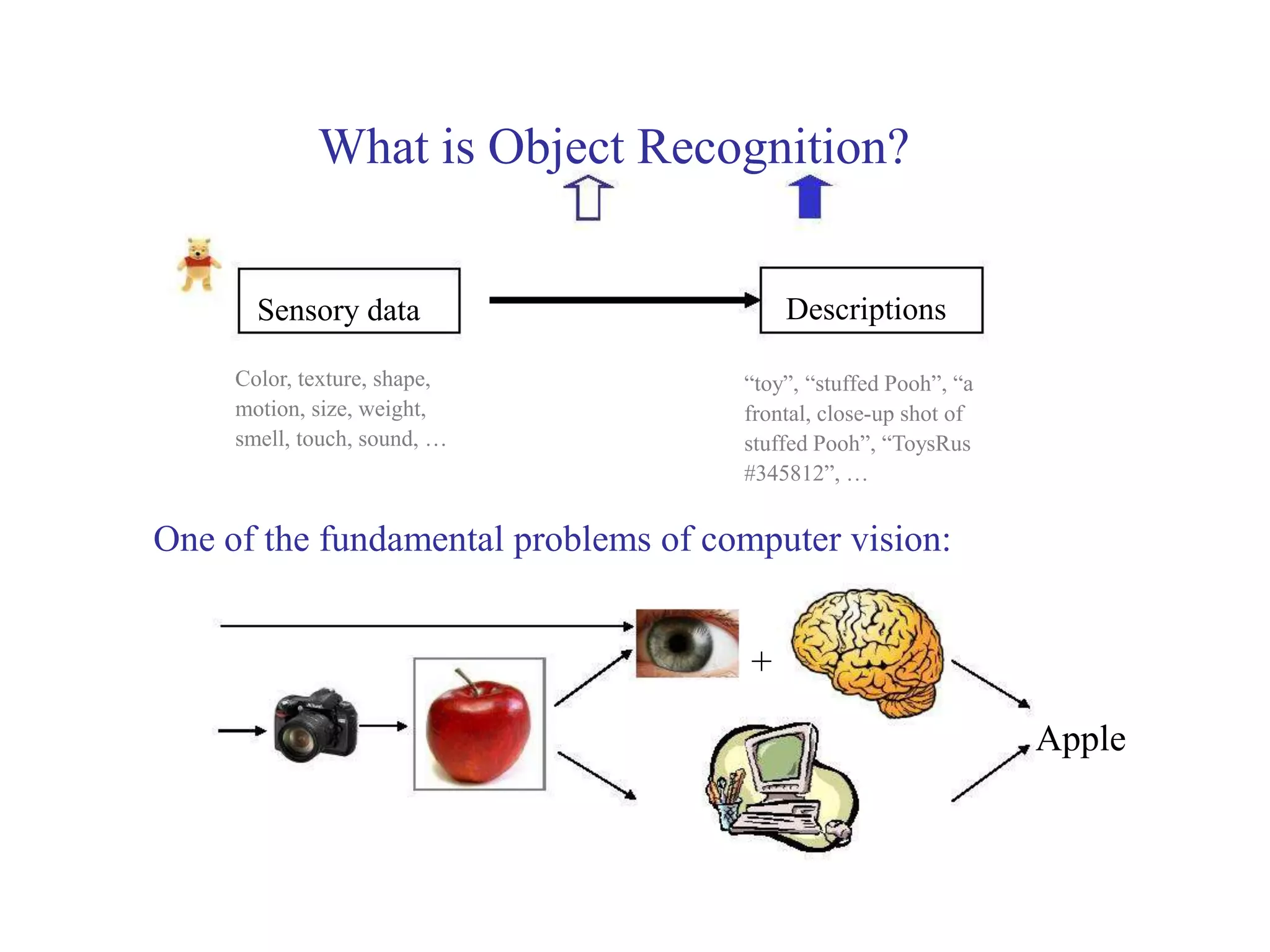 What is Object Recognition?

Sensory data

Descriptions

Color, texture, shape, motion, size, weight, smell, touch, sound, …

“toy”, “stuffed Pooh”, “a frontal, close-up shot of stuffed Pooh”, “ToysRus #345812”, …

One of the fundamental problems of computer vision:

+

Apple